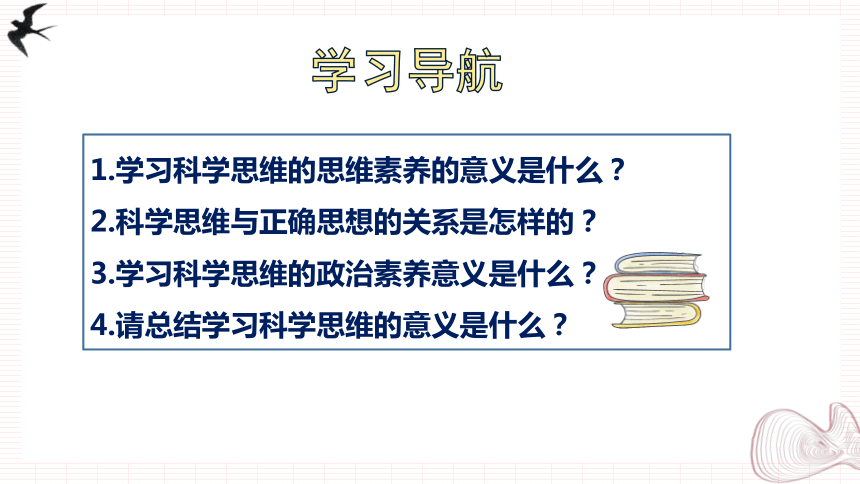 学习导航

1.学习科学思维的思维素养的意义是什么？

2.科学思维与正确思想的关系是怎样的？

3.学习科学思维的政治素养意义是什么？

4.请总结学习科学思维的意义是什么？